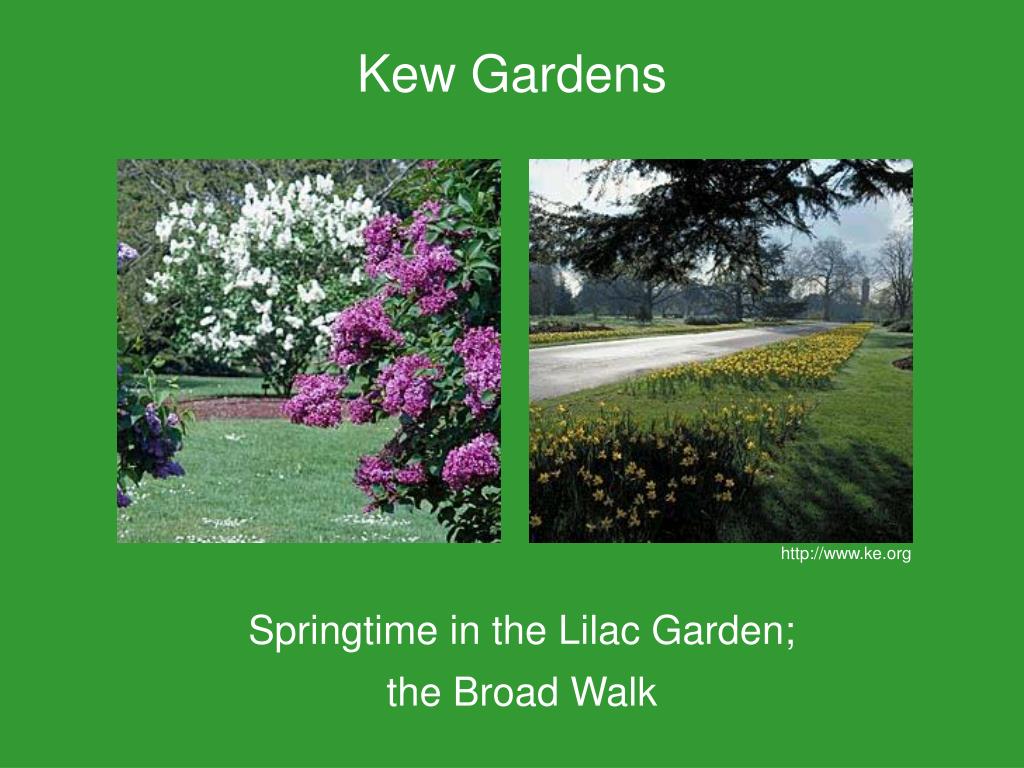 Kew Gardens

http://www.ke.org

Springtime in the Lilac Garden;

the Broad Walk